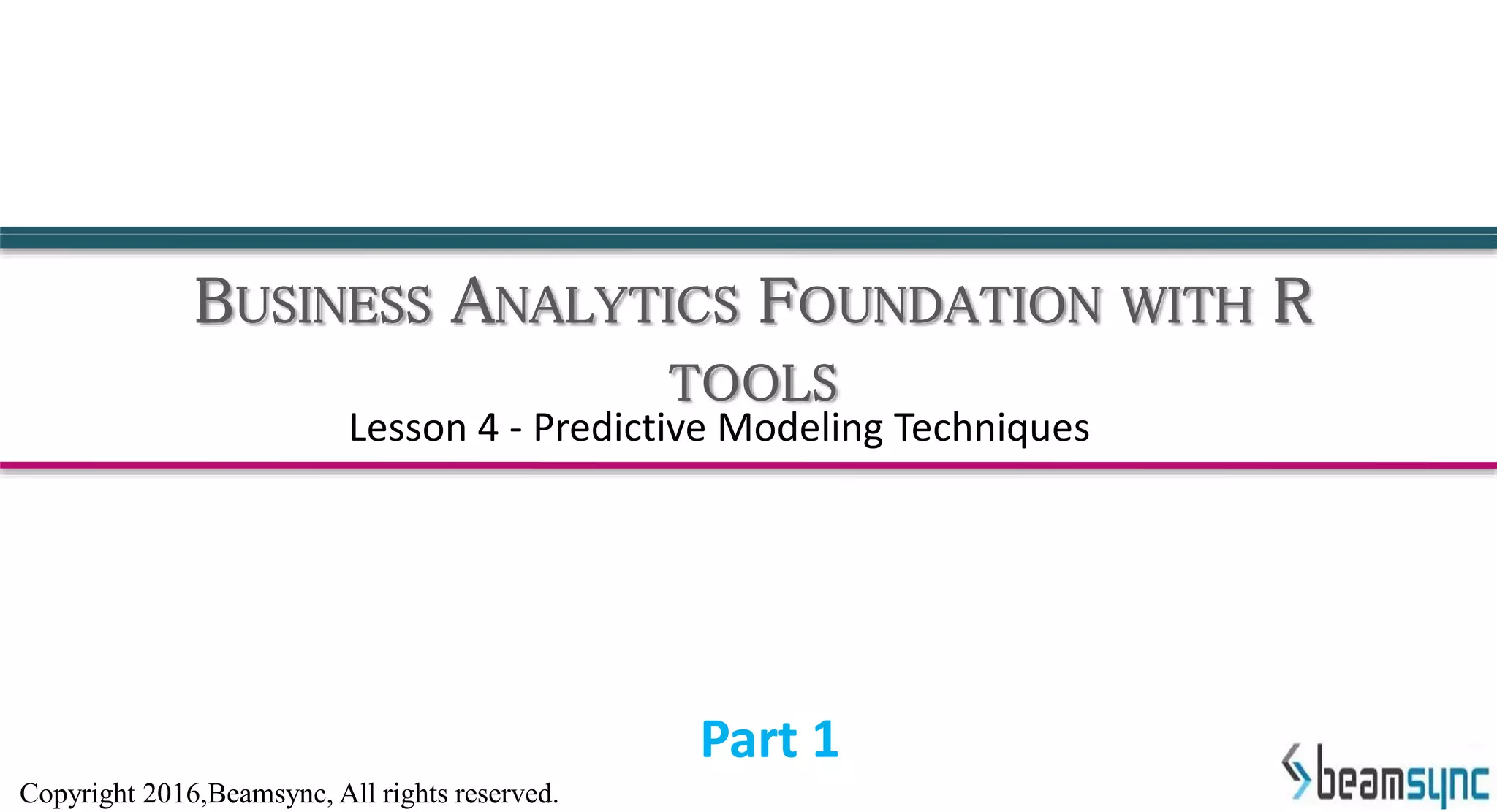 BUSINESS ANALYTICS FOUNDATION WITH R TOOLS

Lesson 4 - Predictive Modeling Techniques

Part 1

Copyright 2016,Beamsync, All rights reserved.

beamsync